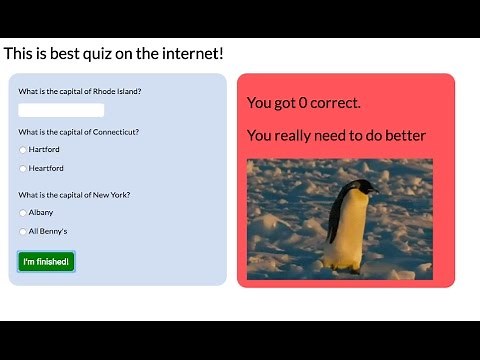 This is best quiz on the internet!

What is the capital of Rhode Island?

What is the capital of Connecticut?

Hartford

Heartford

What is the capital of New York?

Albany

All Benny's

I'm finished!

You got 0 correct.

You really need to do better